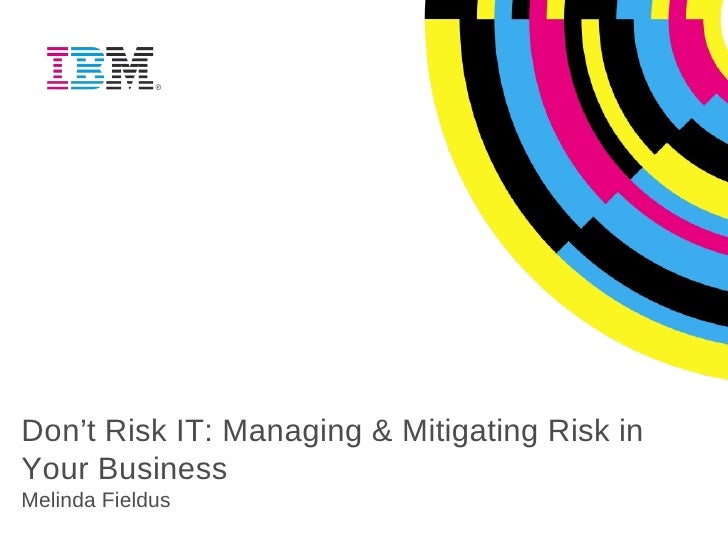 IBM®

Don’t Risk IT: Managing & Mitigating Risk in Your Business
Melinda Fieldus